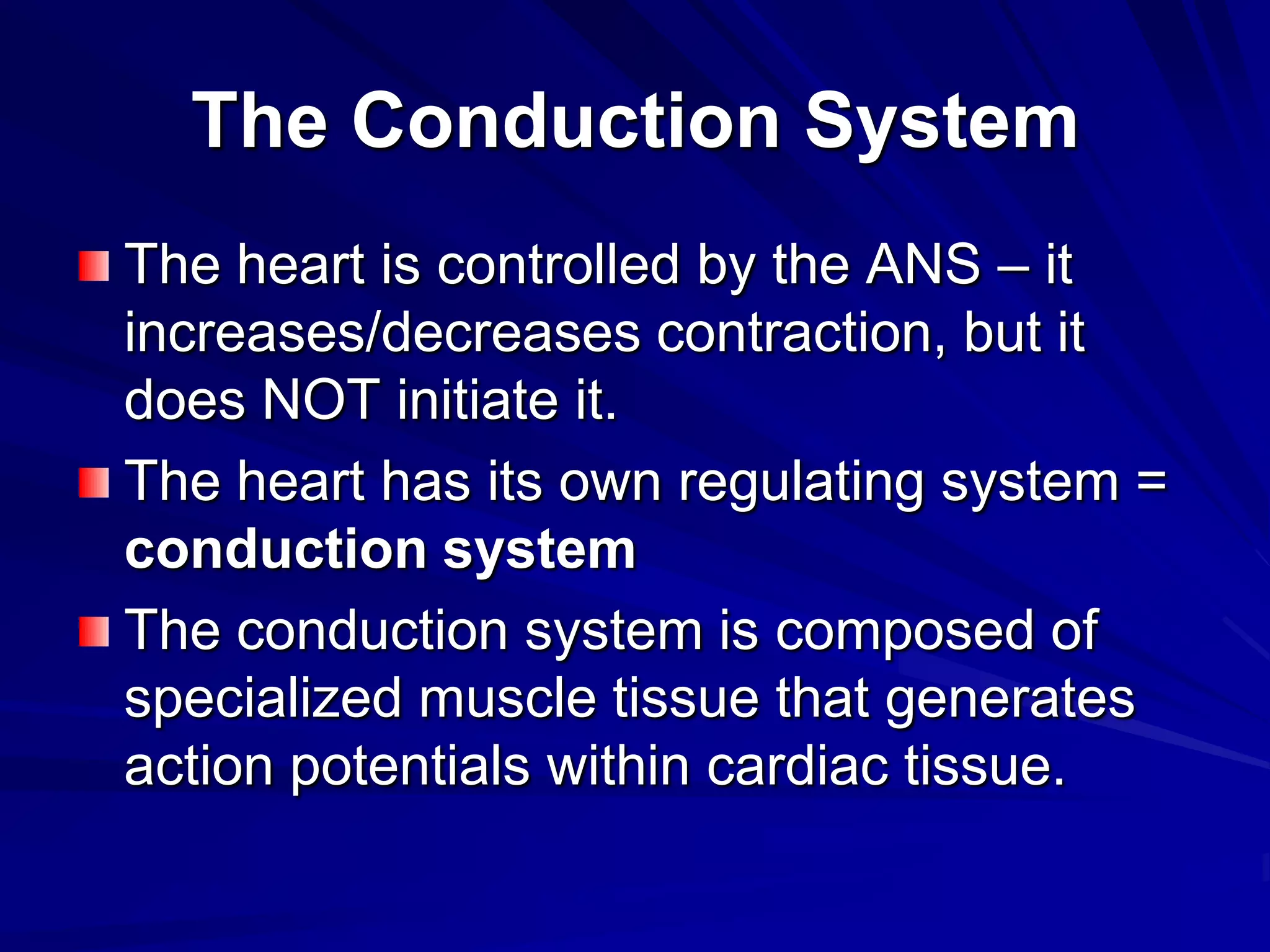 The Conduction System

The heart is controlled by the ANS – it increases/decreases contraction, but it does NOT initiate it.

The heart has its own regulating system = conduction system

The conduction system is composed of specialized muscle tissue that generates action potentials within cardiac tissue.